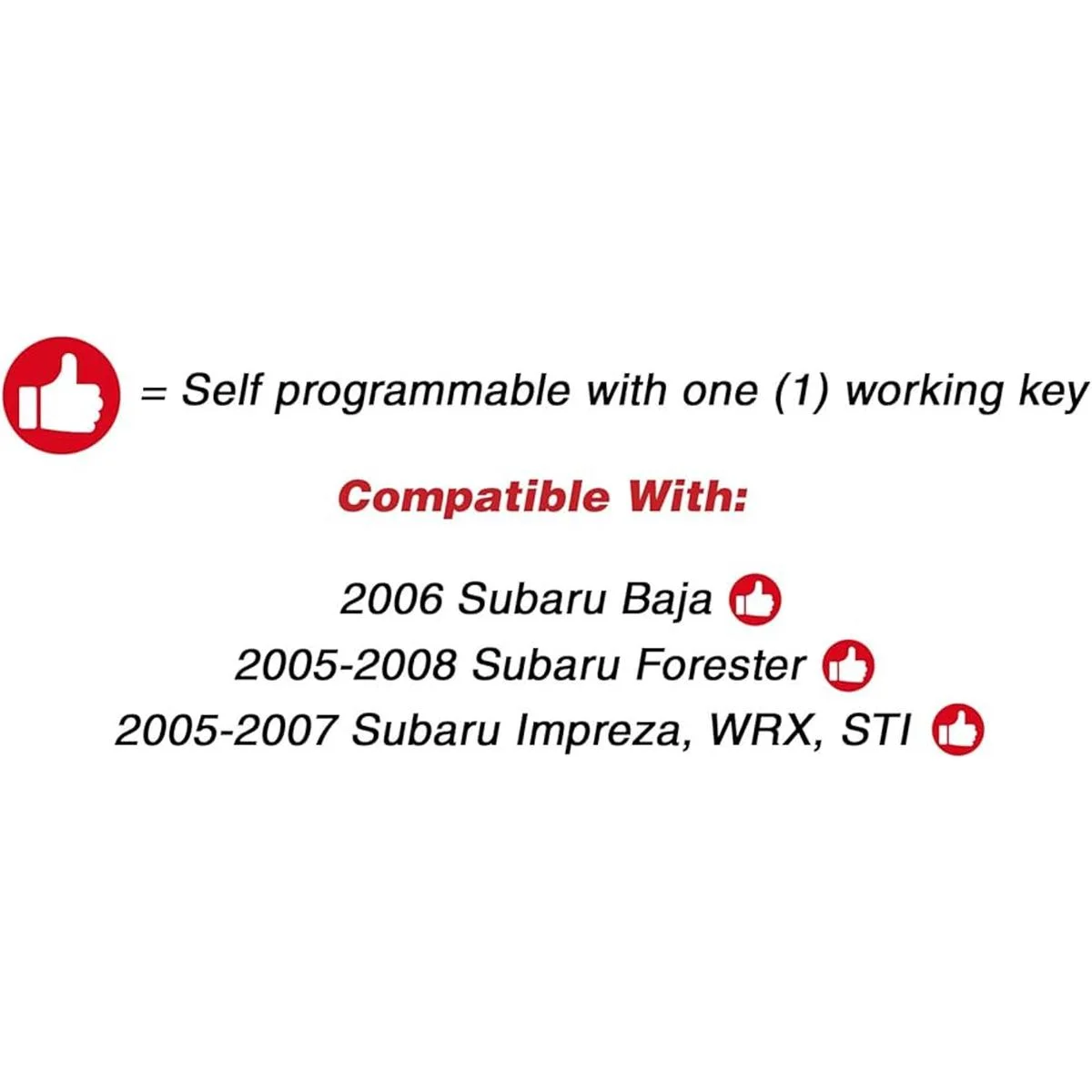 = Self programmable with one (1) working key

Compatible With:

2006 Subaru Baja
2005-2008 Subaru Forester
2005-2007 Subaru Impreza, WRX, STI